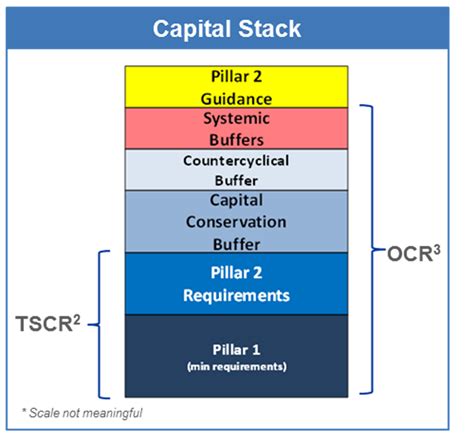 Capital Stack

Pillar 2 Guidance

Systemic Buffers

Countercyclical Buffer

Capital Conservation Buffer

Pillar 2 Requirements

Pillar 1
(min requirements)

OCR$^3$

TSCR$^2$

* Scale not meaningful